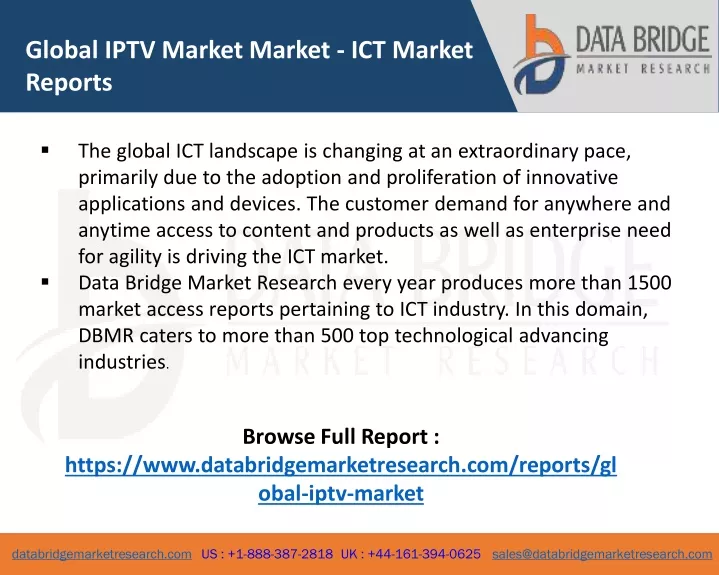 Global IPTV Market Market - ICT Market Reports

DATA BRIDGE
MARKET RESEARCH

▪ The global ICT landscape is changing at an extraordinary pace, primarily due to the adoption and proliferation of innovative applications and devices. The customer demand for anywhere and anytime access to content and products as well as enterprise need for agility is driving the ICT market.

▪ Data Bridge Market Research every year produces more than 1500 market access reports pertaining to ICT industry. In this domain, DBMR caters to more than 500 top technological advancing industries.

DATA BRIDGE
MARKET RESEARCH

Browse Full Report :
https://www.databridgemarketresearch.com/reports/global-iptv-market

databridgemarketresearch.com US : +1-888-387-2818 UK : +44-161-394-0625 sales@databridgemarketresearch.com